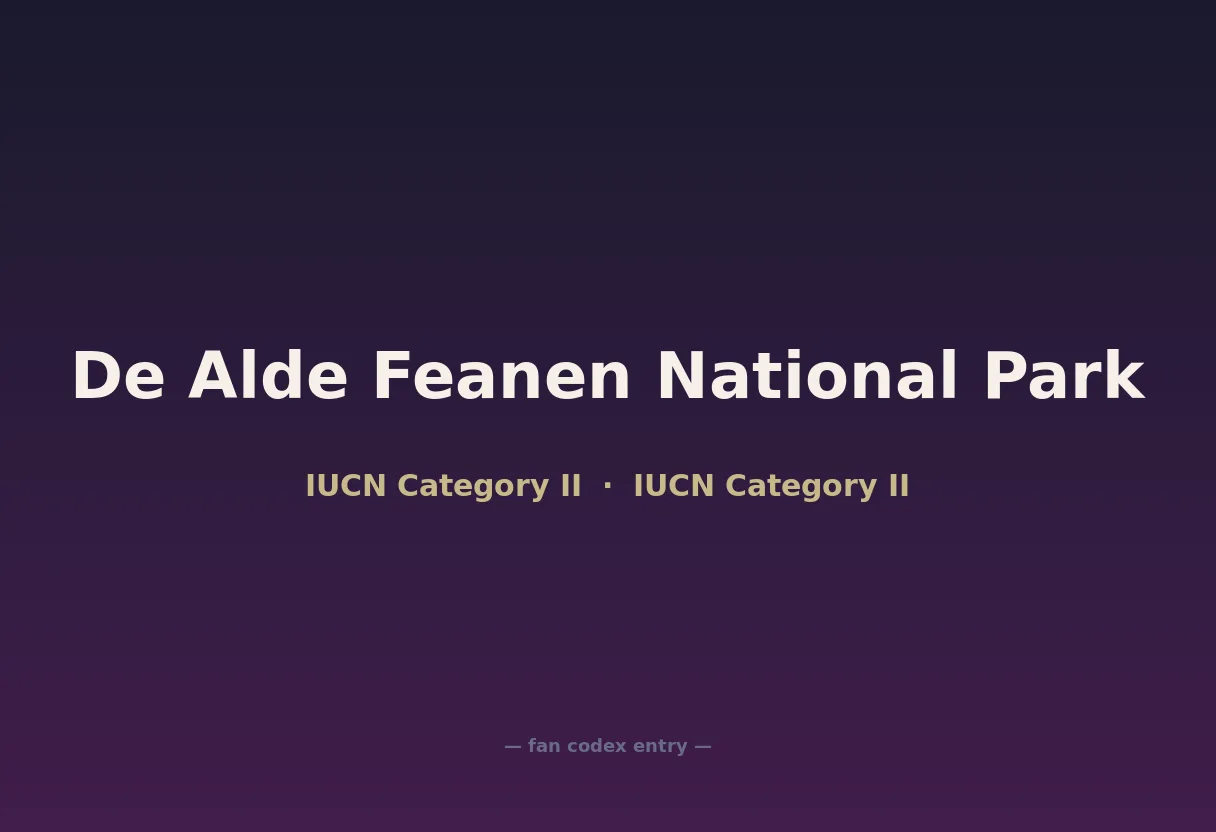 De Alde Feanen National Park

IUCN Category II · IUCN Category II

— fan codex entry —